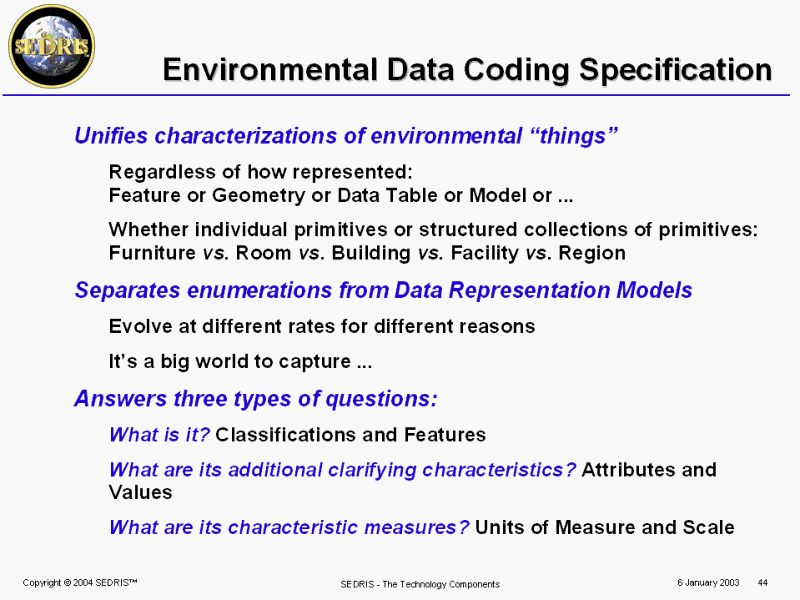 SEDRIS

Environmental Data Coding Specification

Unifies characterizations of environmental “things”

Regardless of how represented:
Feature or Geometry or Data Table or Model or ...

Whether individual primitives or structured collections of primitives:
Furniture vs. Room vs. Building vs. Facility vs. Region

Separates enumerations from Data Representation Models

Evolve at different rates for different reasons

It’s a big world to capture ...

Answers three types of questions:

What is it? Classifications and Features

What are its additional clarifying characteristics? Attributes and Values

What are its characteristic measures? Units of Measure and Scale

Copyright © 2004 SEDRIS™

SEDRIS - The Technology Components

6 January 2003

44